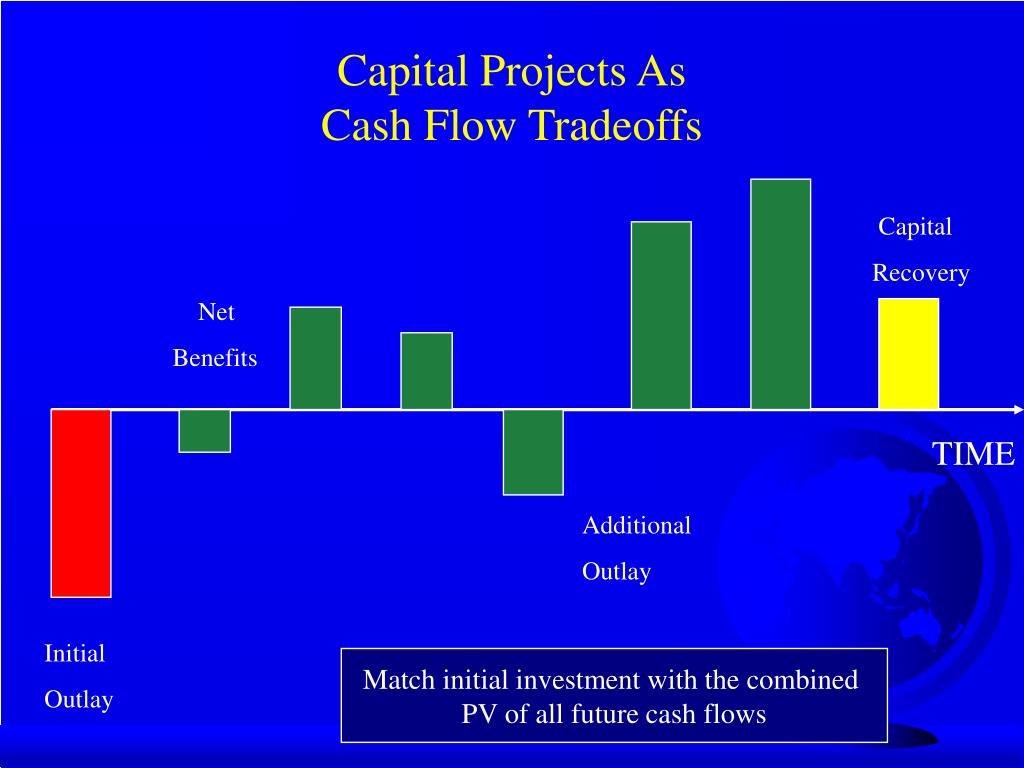 Capital Projects As
Cash Flow Tradeoffs

Capital
Recovery

Net
Benefits

TIME

Additional
Outlay

Initial
Outlay

Match initial investment with the combined PV of all future cash flows